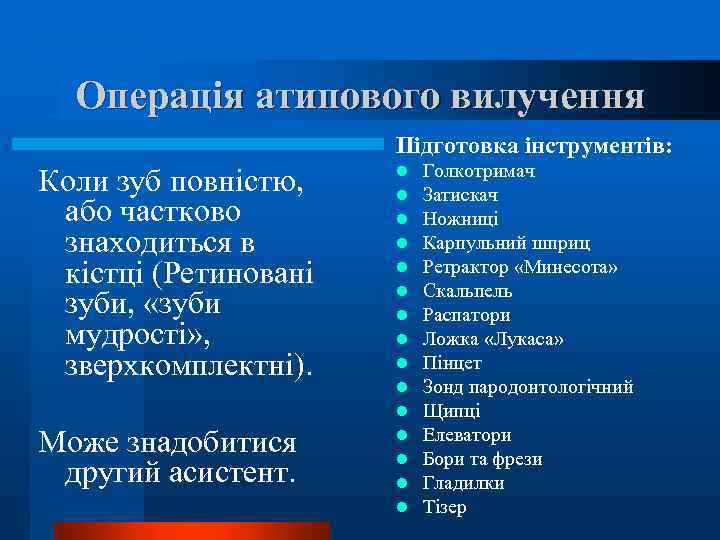 Операція атипового вилучення

Коли зуб повністю, або частково знаходиться в кістці (Ретиновані зуби, «зуби мудрості», зверхкомплектні).

Може знадобитися другий асистент.

Підготовка інструментів:

- Голкотримач
- Затискач
- Ножниці
- Карпульний шприц
- Ретрактор «Минесота»
- Скальпель
- Распатори
- Ложка «Лукаса»
- Пінцет
- Зонд пародонтологічний
- Щипці
- Елеватори
- Бори та фрези
- Гладилки
- Тізер